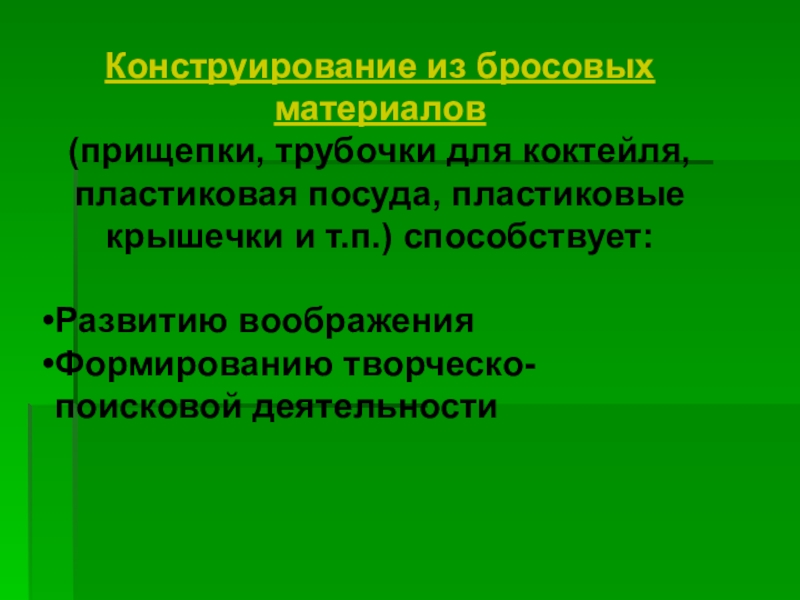 Конструирование из бросовых материалов
(прищепки, трубочки для коктейля, пластиковая посуда, пластиковые крышечки и т.п.) способствует:

•Развитию воображения
•Формированию творческо-поисковой деятельности